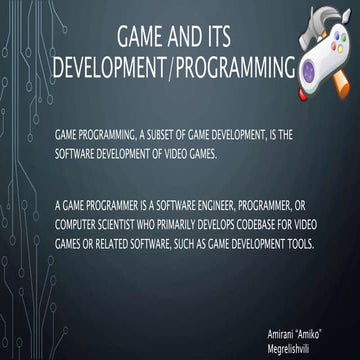 GAME AND ITS DEVELOPMENT/PROGRAMMING

GAME PROGRAMMING, A SUBSET OF GAME DEVELOPMENT, IS THE SOFTWARE DEVELOPMENT OF VIDEO GAMES.

A GAME PROGRAMMER IS A SOFTWARE ENGINEER, PROGRAMMER, OR COMPUTER SCIENTIST WHO PRIMARILY DEVELOPS CODEBASE FOR VIDEO GAMES OR RELATED SOFTWARE, SUCH AS GAME DEVELOPMENT TOOLS.

Amirani "Amiko" Megrelishvili